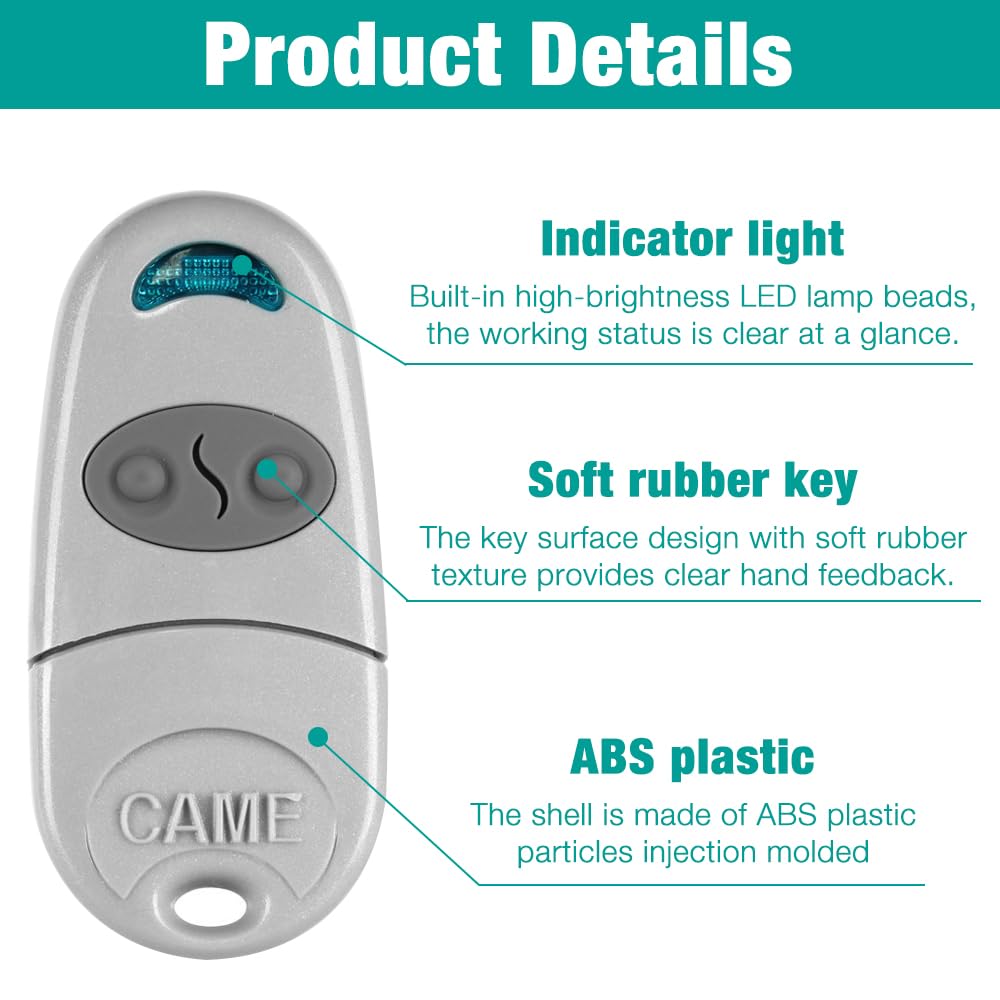 Product Details

Indicator light
Built-in high-brightness LED lamp beads, the working status is clear at a glance.

Soft rubber key
The key surface design with soft rubber texture provides clear hand feedback.

ABS plastic
The shell is made of ABS plastic particles injection molded

CAME